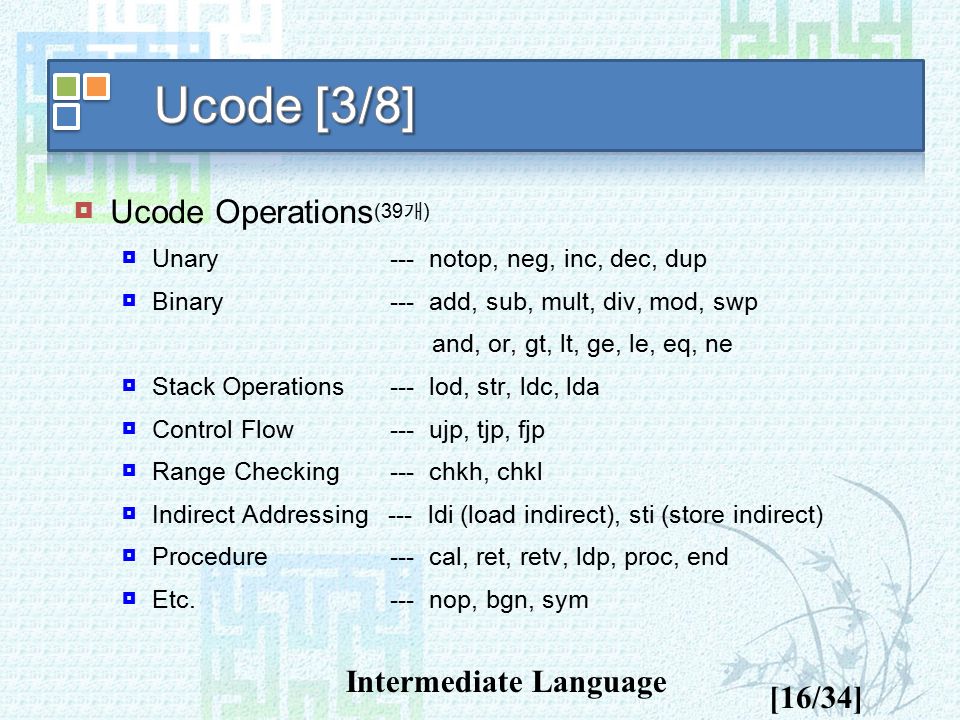 Ucode [3/8]

Ucode Operations(39개)

Unary --- notop, neg, inc, dec, dup

Binary --- add, sub, mult, div, mod, swp
and, or, gt, lt, ge, le, eq, ne

Stack Operations --- lod, str, ldc, lda

Control Flow --- ujp, tjp, fjp

Range Checking --- chkh, chkl

Indirect Addressing --- ldi (load indirect), sti (store indirect)

Procedure --- cal, ret, retv, ldp, proc, end

Etc. --- nop, bgn, sym

Intermediate Language

[16/34]